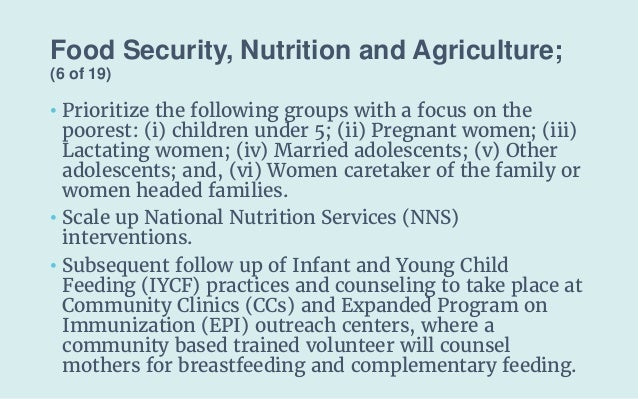 Food Security, Nutrition and Agriculture;
(6 of 19)

• Prioritize the following groups with a focus on the poorest: (i) children under 5; (ii) Pregnant women; (iii) Lactating women; (iv) Married adolescents; (v) Other adolescents; and, (vi) Women caretaker of the family or women headed families.

• Scale up National Nutrition Services (NNS) interventions.

• Subsequent follow up of Infant and Young Child Feeding (IYCF) practices and counseling to take place at Community Clinics (CCs) and Expanded Program on Immunization (EPI) outreach centers, where a community based trained volunteer will counsel mothers for breastfeeding and complementary feeding.